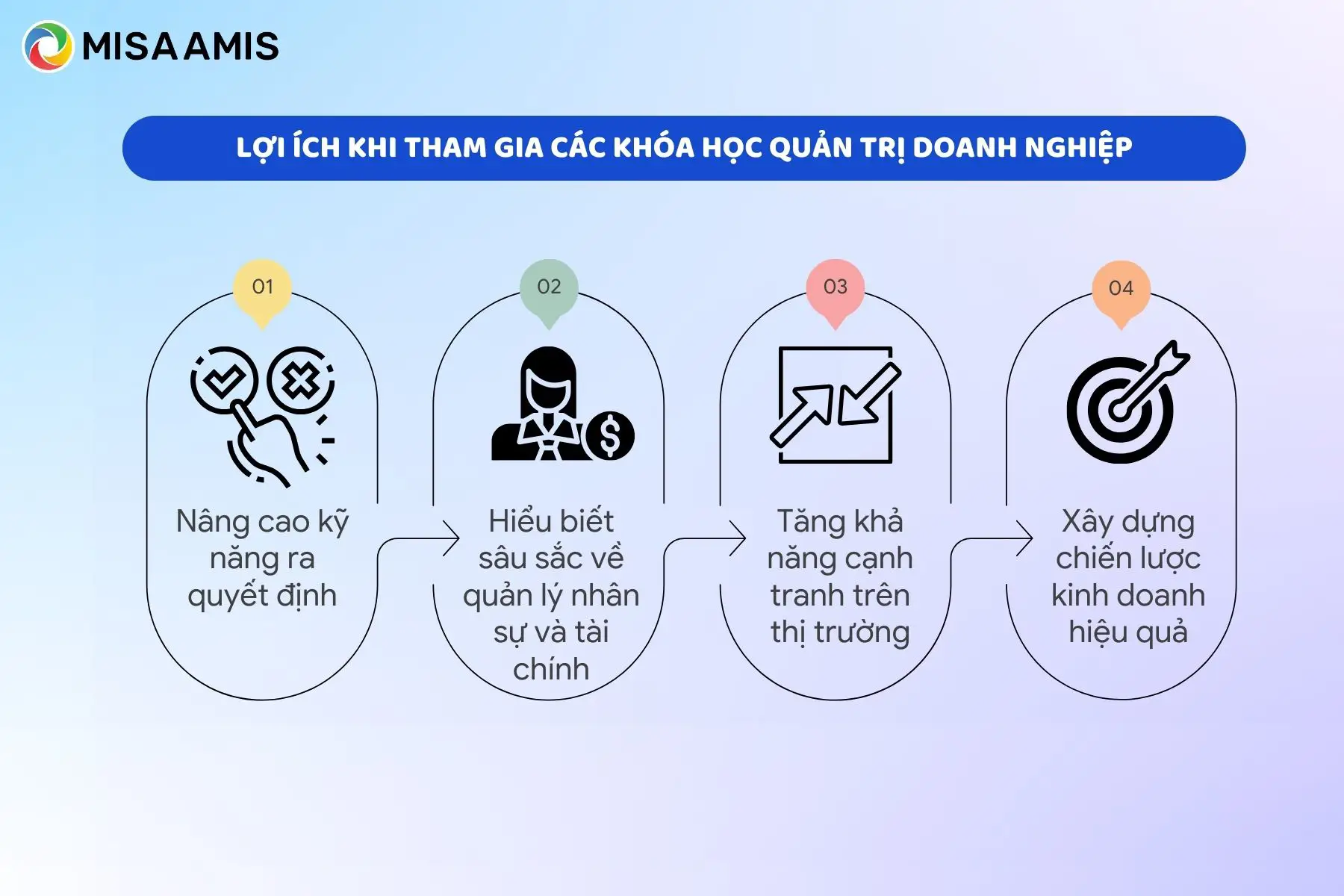 MISA AMIS

LỢI ÍCH KHI THAM GIA CÁC KHÓA HỌC QUẢN TRỊ DOANH NGHIỆP

01

Nâng cao kỹ năng ra quyết định

02

Hiểu biết sâu sắc về quản lý nhân sự và tài chính

03

Tăng khả năng cạnh tranh trên thị trường

04

Xây dựng chiến lược kinh doanh hiệu quả